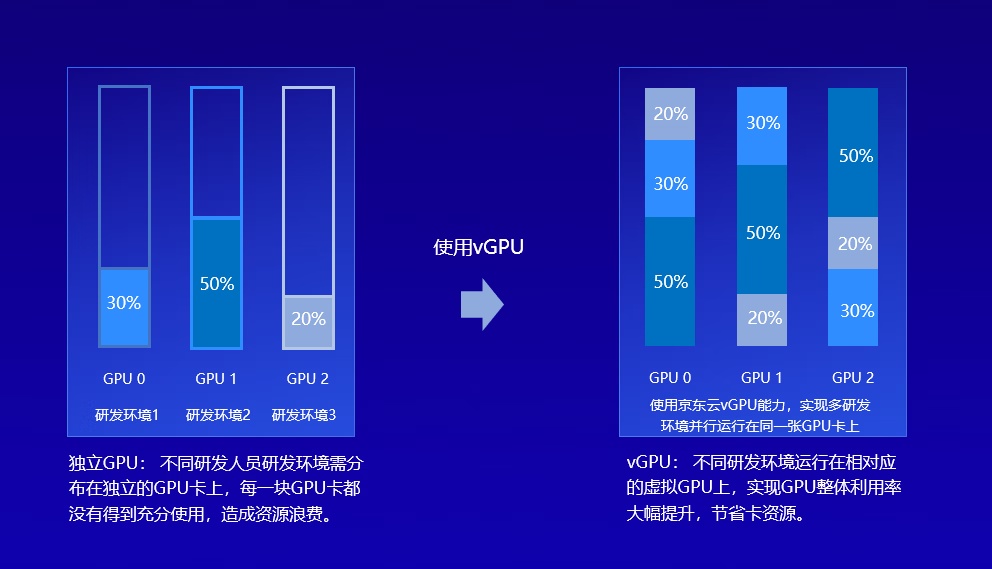 30%

50%

20%

GPU 0 GPU 1 GPU 2

研发环境1 研发环境2 研发环境3

独立GPU： 不同研发人员研发环境需分布在独立的GPU卡上，每一块GPU卡都没有得到充分使用，造成资源浪费。

使用vGPU

20%
30%
50%

30%
50%
20%

50%
20%
30%

GPU 0 GPU 1 GPU 2

使用京东云vGPU能力，实现多研发环境并行运行在同一张GPU卡上

vGPU： 不同研发环境运行在相对应的虚拟GPU上，实现GPU整体利用率大幅提升，节省卡资源。